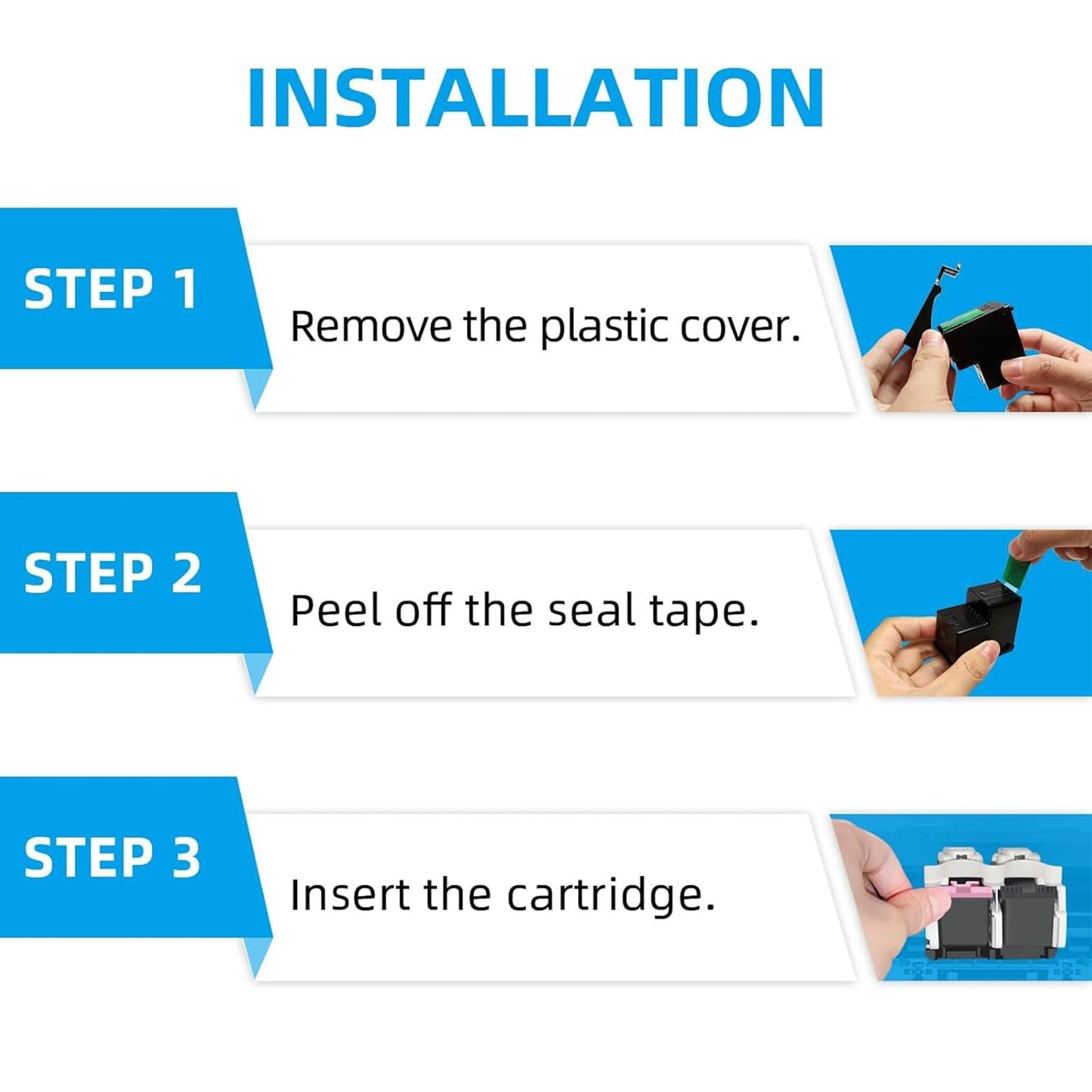 INSTALLATION

STEP 1

Remove the plastic cover.

STEP 2

Peel off the seal tape.

STEP 3

Insert the cartridge.